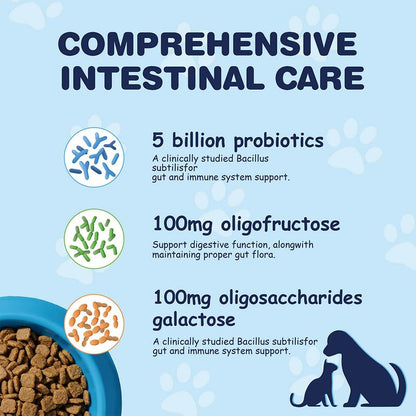 COMPREHENSIVE INTESTINAL CARE

5 billion probiotics

A clinically studied Bacillus subtilisfor gut and immune system support.

100mg oligofructose

Support digestive function, alongwith maintaining proper gut flora.

100mg oligosaccharides galactose

A clinically studied Bacillus subtilisfor gut and immune system support.